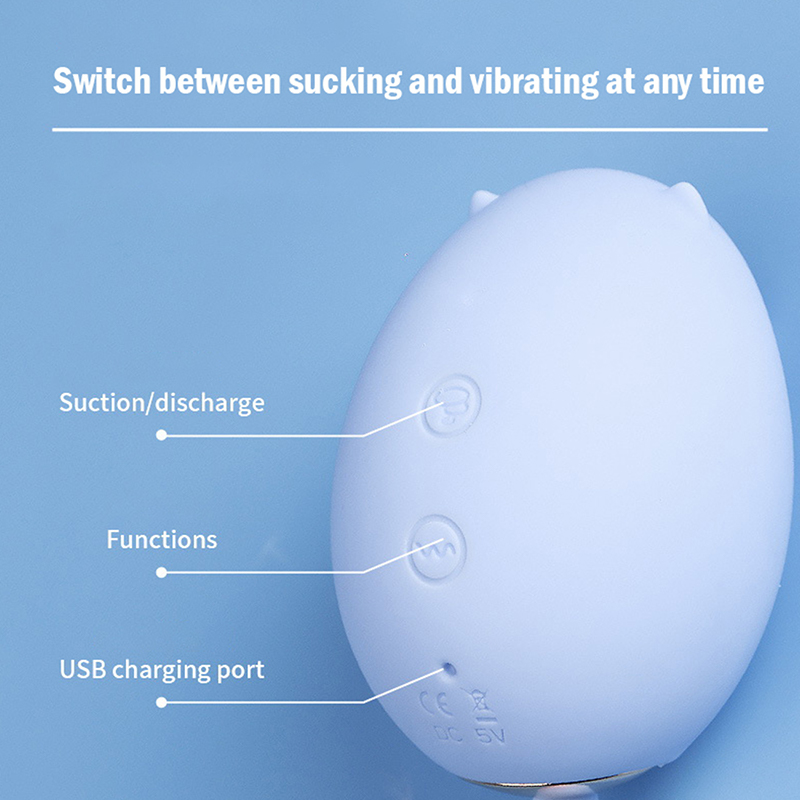 Switch between sucking and vibrating at any time

Suction/discharge

Functions

USB charging port

CE

DC 5V